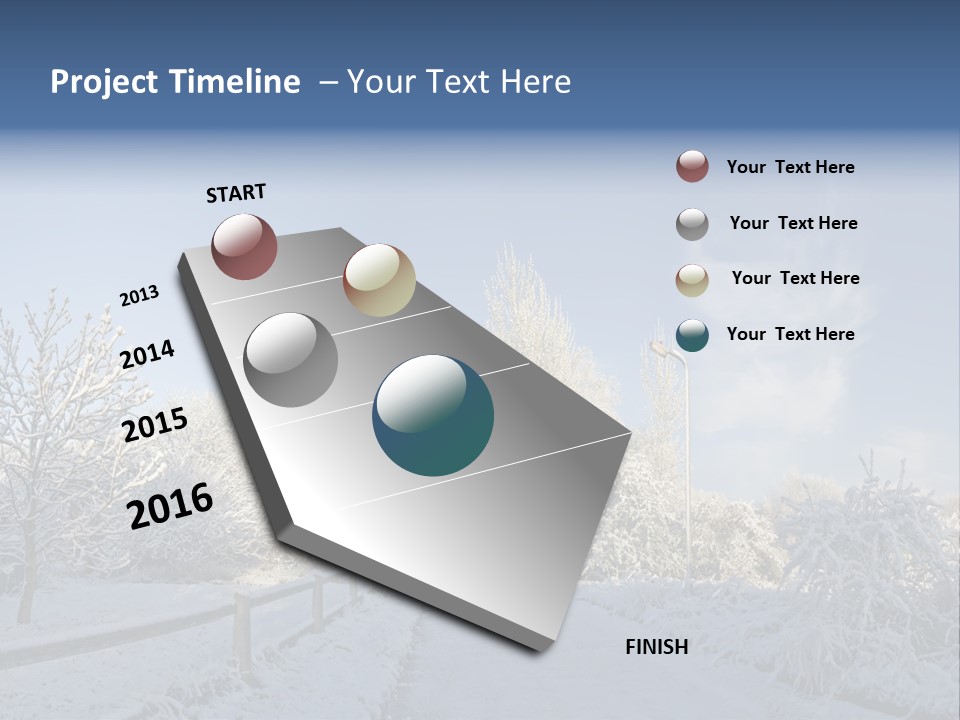 Project Timeline – Your Text Here

START

2013

2014

2015

2016

FINISH

Your Text Here

Your Text Here

Your Text Here

Your Text Here